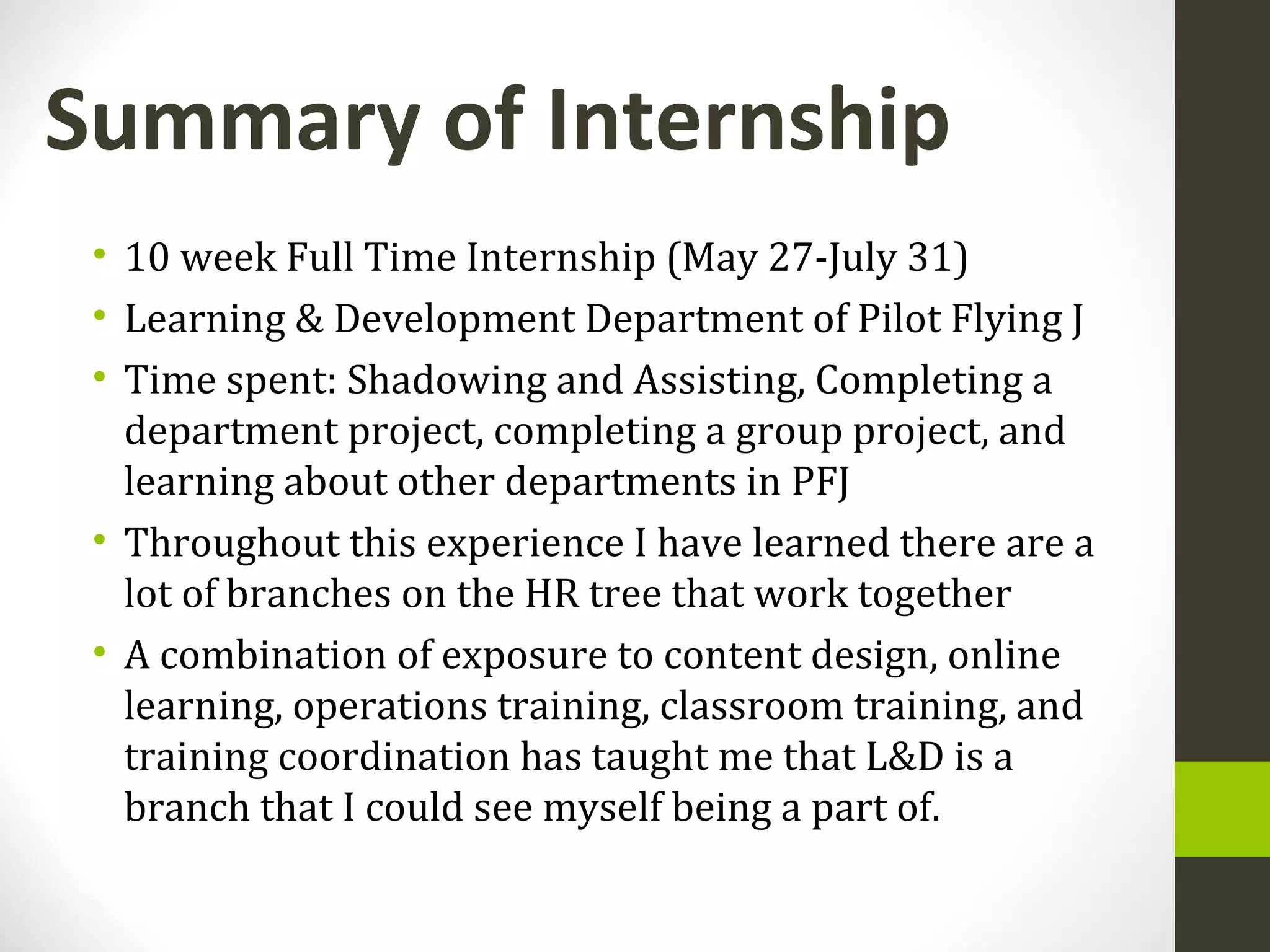 Summary of Internship

• 10 week Full Time Internship (May 27-July 31)
• Learning & Development Department of Pilot Flying J
• Time spent: Shadowing and Assisting, Completing a department project, completing a group project, and learning about other departments in PFJ
• Throughout this experience I have learned there are a lot of branches on the HR tree that work together
• A combination of exposure to content design, online learning, operations training, classroom training, and training coordination has taught me that L&D is a branch that I could see myself being a part of.